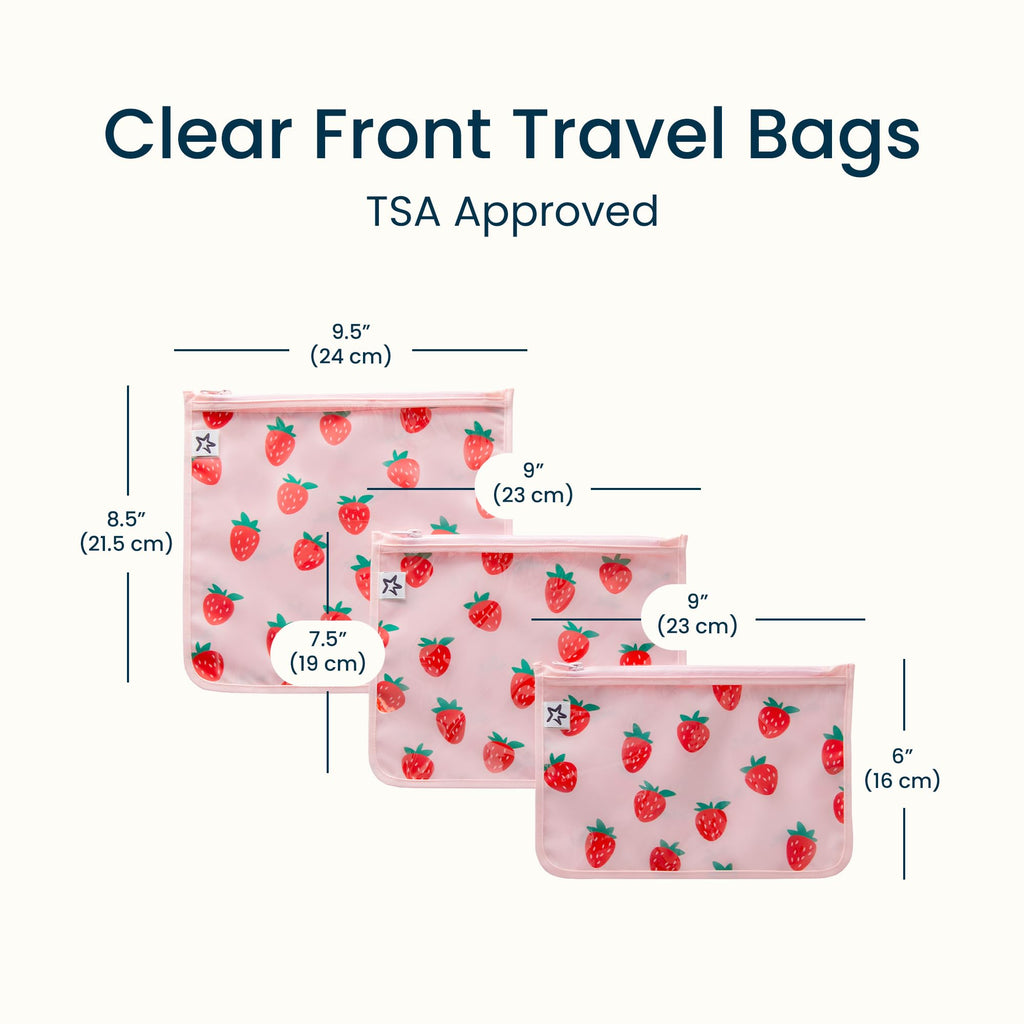 Clear Front Travel Bags

TSA Approved

9.5″
(24 cm)

8.5″
(21.5 cm)

9″
(23 cm)

7.5″
(19 cm)

9″
(23 cm)

6″
(16 cm)